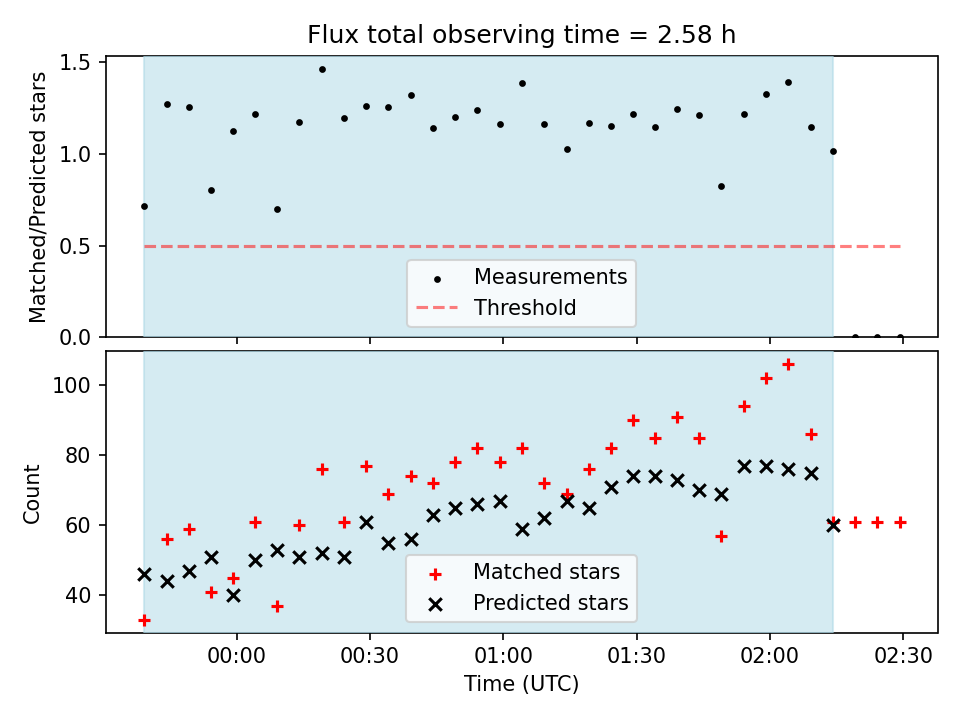 Flux total observing time = 2.58 h

Matched/Predicted stars

1.5
1.0
0.5
0.0

Measurements
Threshold

Count

100
80
60
40

Matched stars
Predicted stars

00:00
00:30
01:00
01:30
02:00
02:30

Time (UTC)